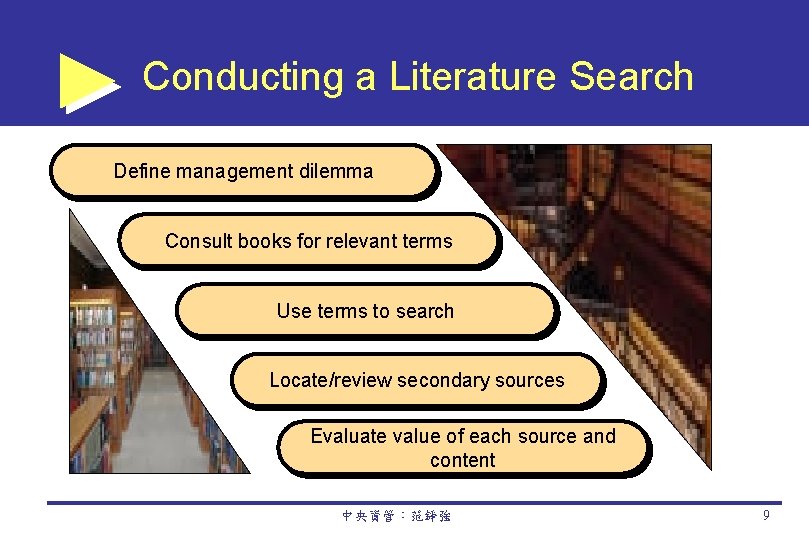 Conducting a Literature Search

Define management dilemma

Consult books for relevant terms

Use terms to search

Locate/review secondary sources

Evaluate value of each source and content

中央資管：范錚強

9